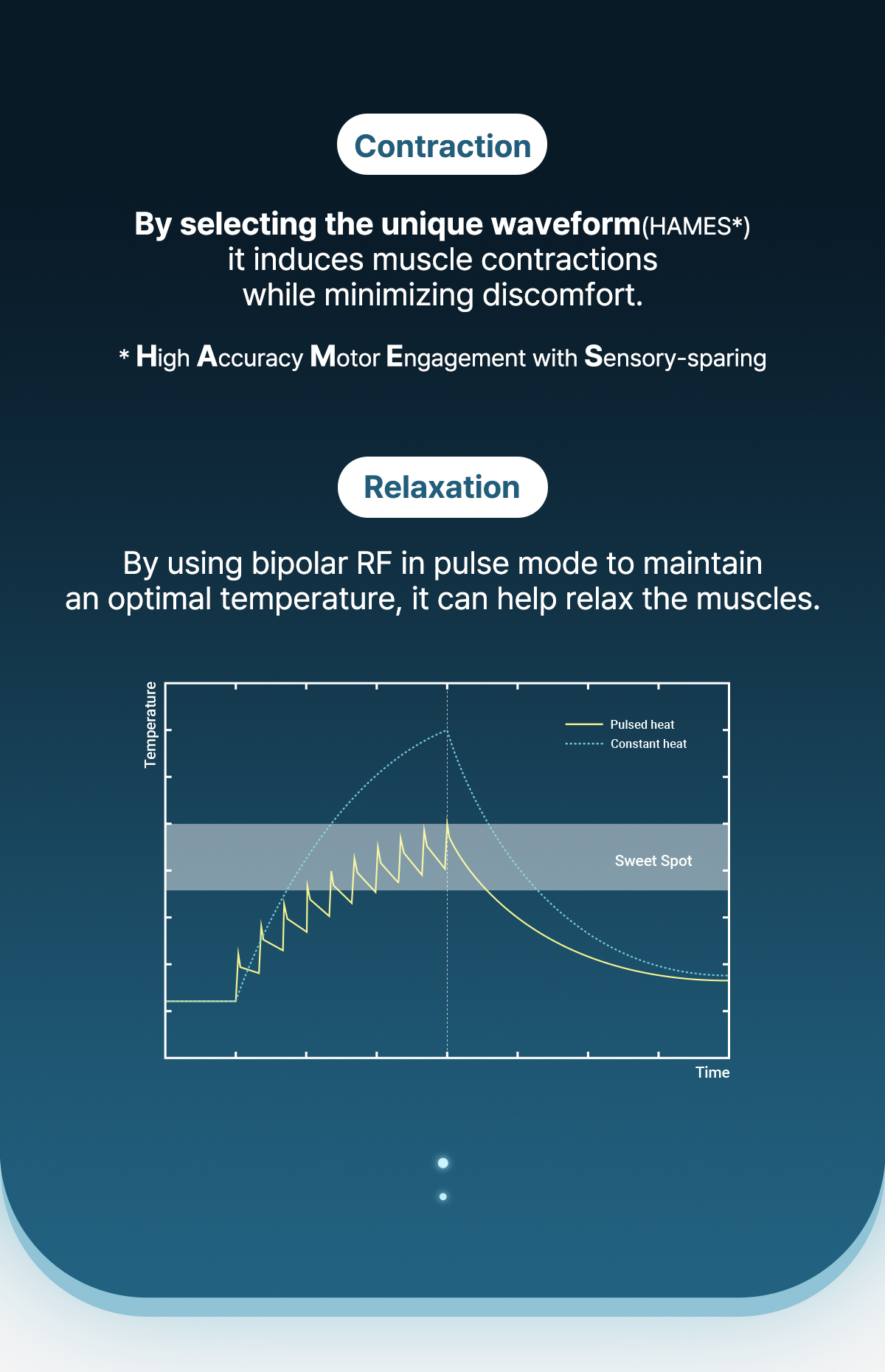 Contraction

By selecting the unique waveform(HAMES*) it induces muscle contractions while minimizing discomfort.

* High Accuracy Motor Engagement with Sensory-sparing

Relaxation

By using bipolar RF in pulse mode to maintain an optimal temperature, it can help relax the muscles.

Temperature

Pulsed heat
Constant heat

Sweet Spot

Time